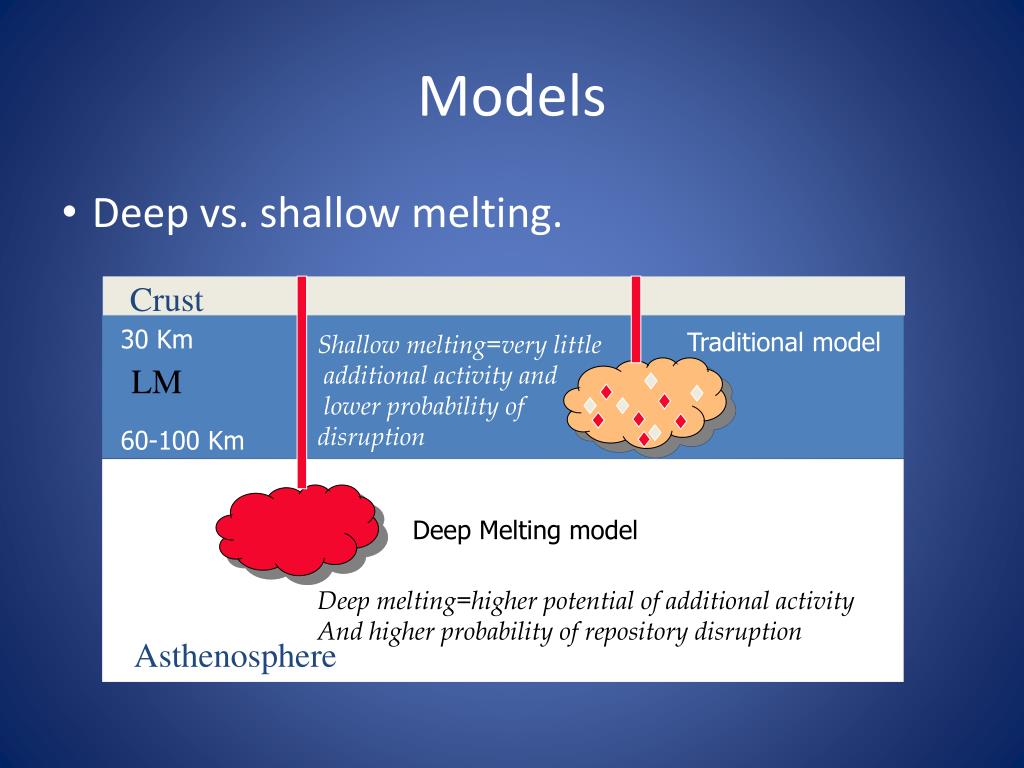 Models

• Deep vs. shallow melting.

Crust

30 Km

LM

60-100 Km

Shallow melting=very little additional activity and lower probability of disruption

Traditional model

Deep Melting model

Deep melting=higher potential of additional activity And higher probability of repository disruption

Asthenosphere